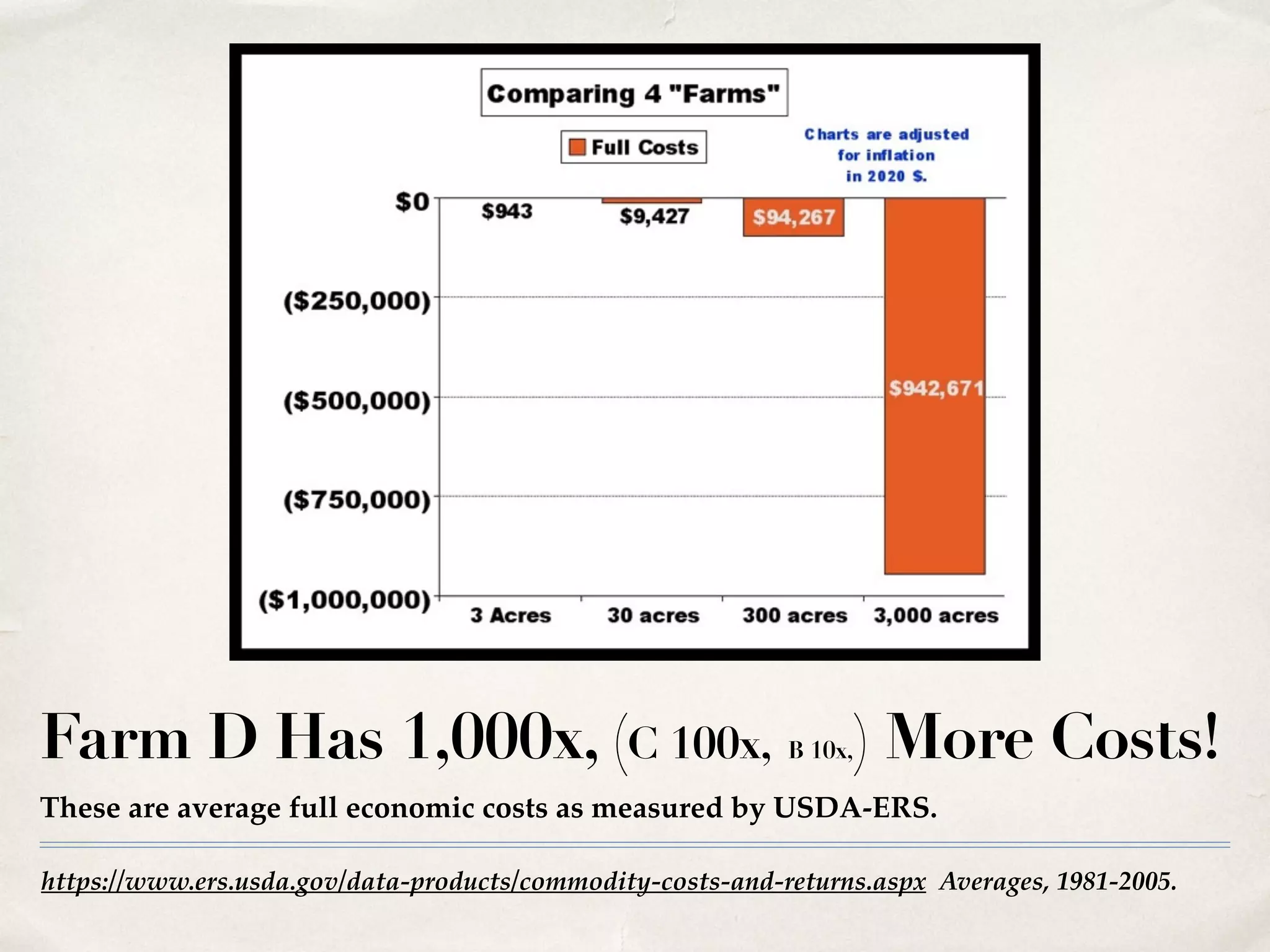 Comparing 4 "Farms"

Full Costs

Charts are adjusted for inflation in 2020 $.

$0
($250,000)
($500,000)
($750,000)
($1,000,000)

$943
$9,427
$94,267
$942,671

3 Acres
30 acres
300 acres
3,000 acres

Farm D Has 1,000x, (C 100x, B 10x,) More Costs!

These are average full economic costs as measured by USDA-ERS.

https://www.ers.usda.gov/data-products/commodity-costs-and-returns.aspx Averages, 1981-2005.